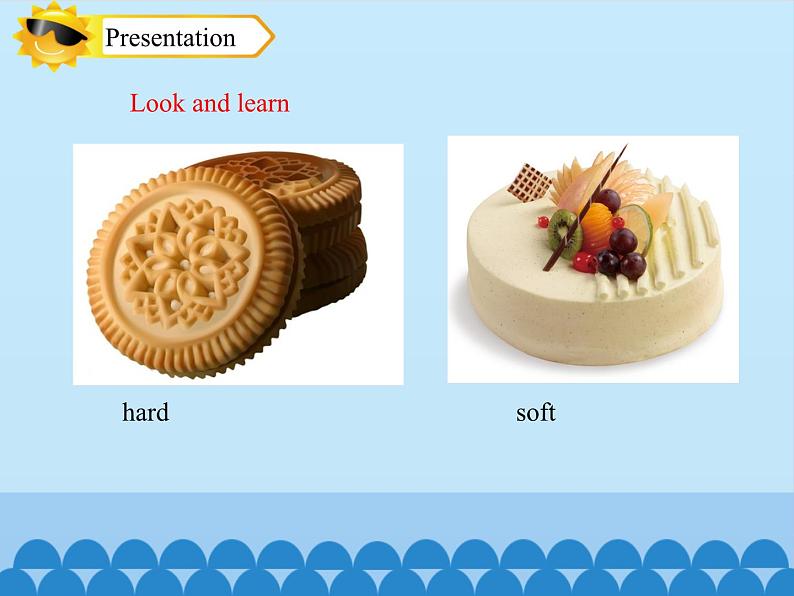 Presentation

Look and learn

hard

soft